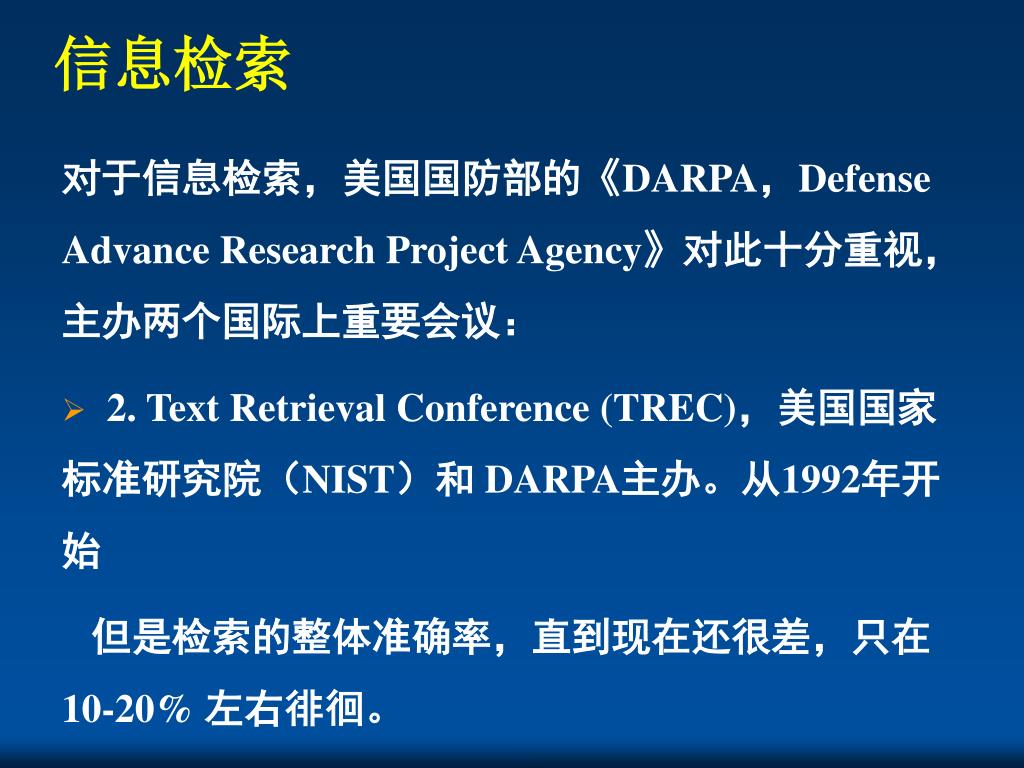 信息检索

对于信息检索，美国国防部的《DARPA，Defense Advance Research Project Agency》对此十分重视，主办两个国际上重要会议：

➢ 2. Text Retrieval Conference (TREC)，美国国家标准研究院（NIST）和 DARPA主办。从1992年开始

但是检索的整体准确率，直到现在还很差，只在10-20％ 左右徘徊。